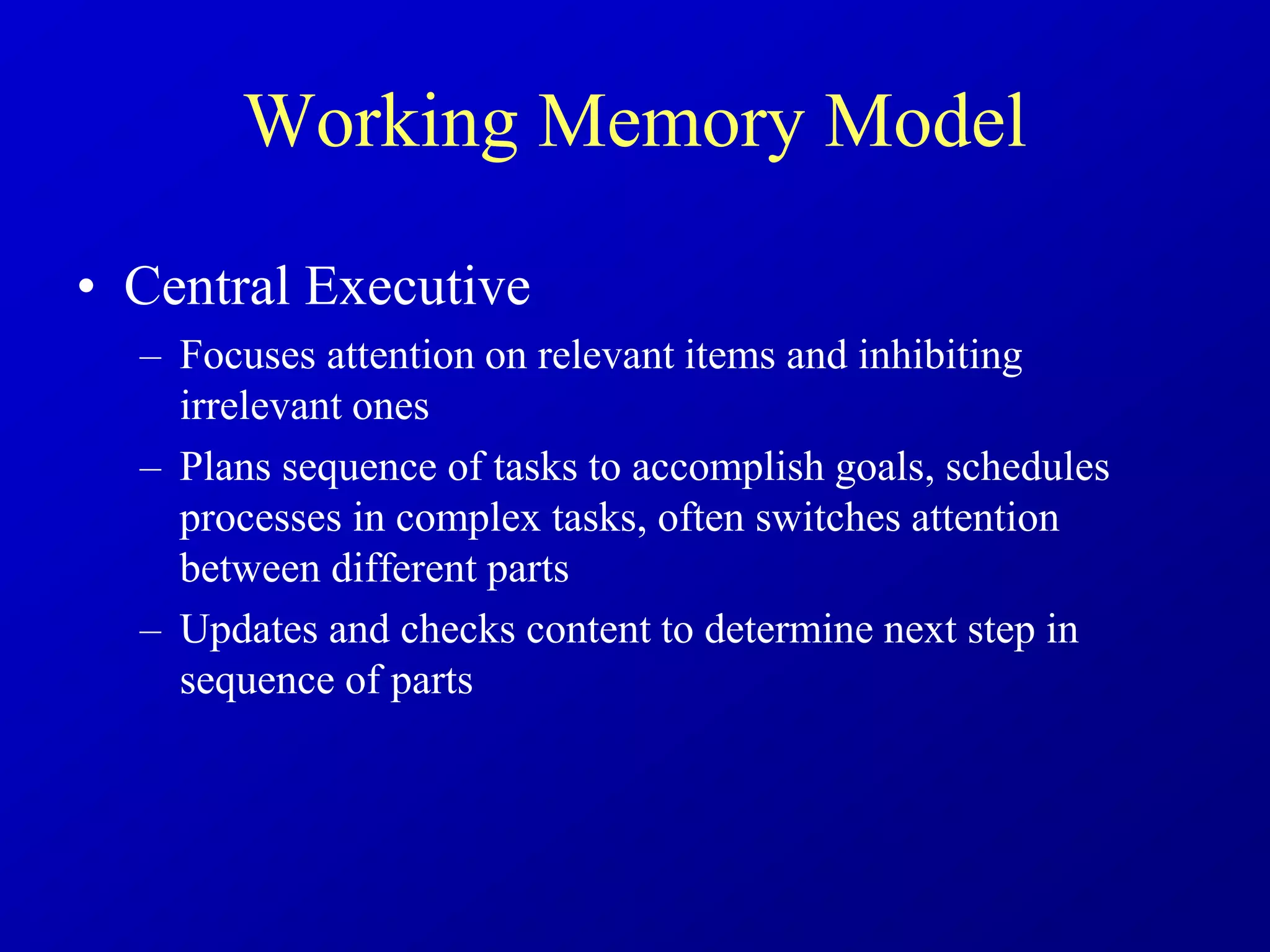 Working Memory Model

• Central Executive
– Focuses attention on relevant items and inhibiting irrelevant ones
– Plans sequence of tasks to accomplish goals, schedules processes in complex tasks, often switches attention between different parts
– Updates and checks content to determine next step in sequence of parts